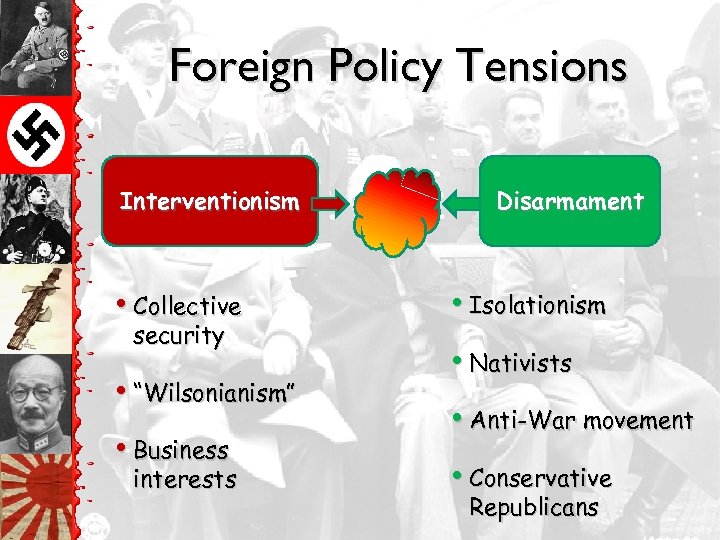 Foreign Policy Tensions

Interventionism

Disarmament

• Collective security

• "Wilsonianism"

• Business interests

• Isolationism

• Nativists

• Anti-War movement

• Conservative Republicans